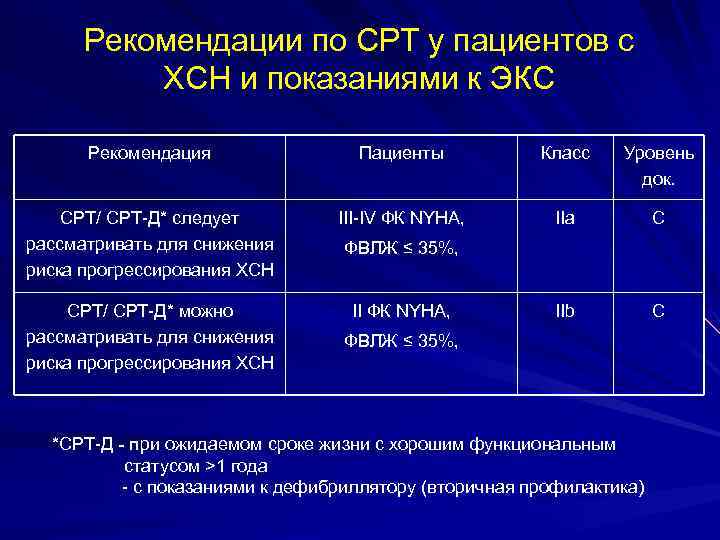 Рекомендации по СРТ у пациентов с ХСН и показаниями к ЭКС

| Рекомендация | Пациенты | Класс | Уровень док. |
|---|---|---|---|
| СРТ/ СРТ-Д* следует рассматривать для снижения риска прогрессирования ХСН | III-IV ФК NYHA, ФВЛЖ ≤ 35%, | IIa | C |
| СРТ/ СРТ-Д* можно рассматривать для снижения риска прогрессирования ХСН | II ФК NYHA, ФВЛЖ ≤ 35%, | IIb | C |

*СРТ-Д - при ожидаемом сроке жизни с хорошим функциональным статусом >1 года
- с показаниями к дефибриллятору (вторичная профилактика)